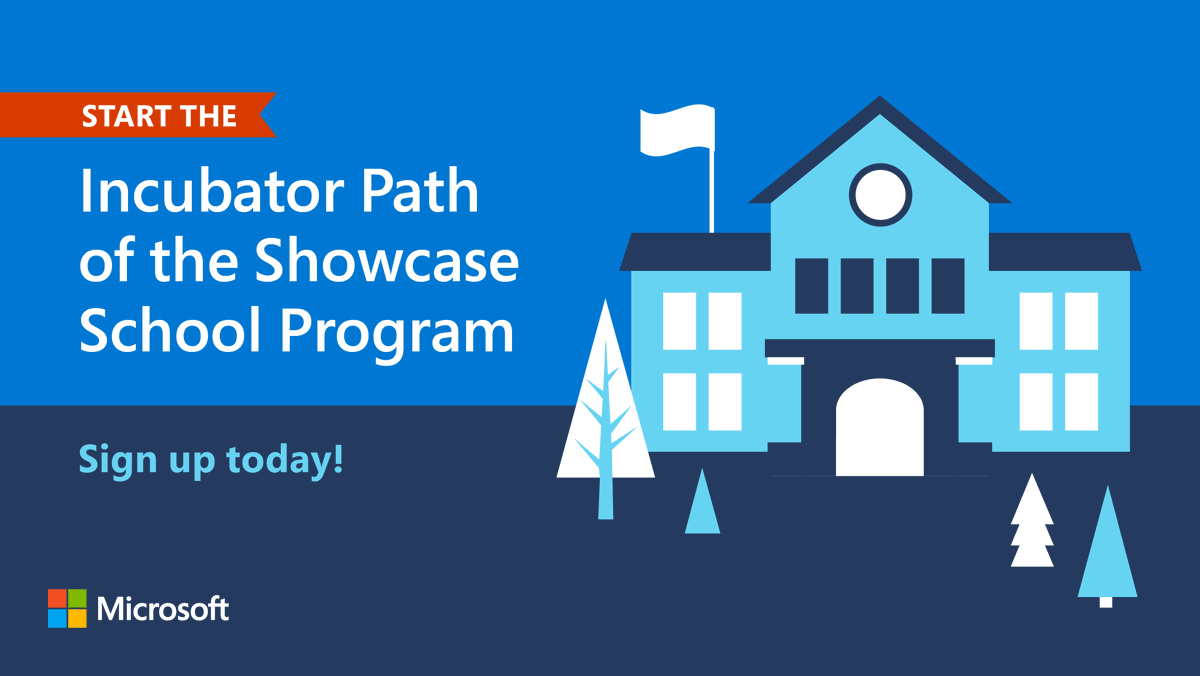 START THE

Incubator Path of the Showcase School Program

Sign up today!

Microsoft